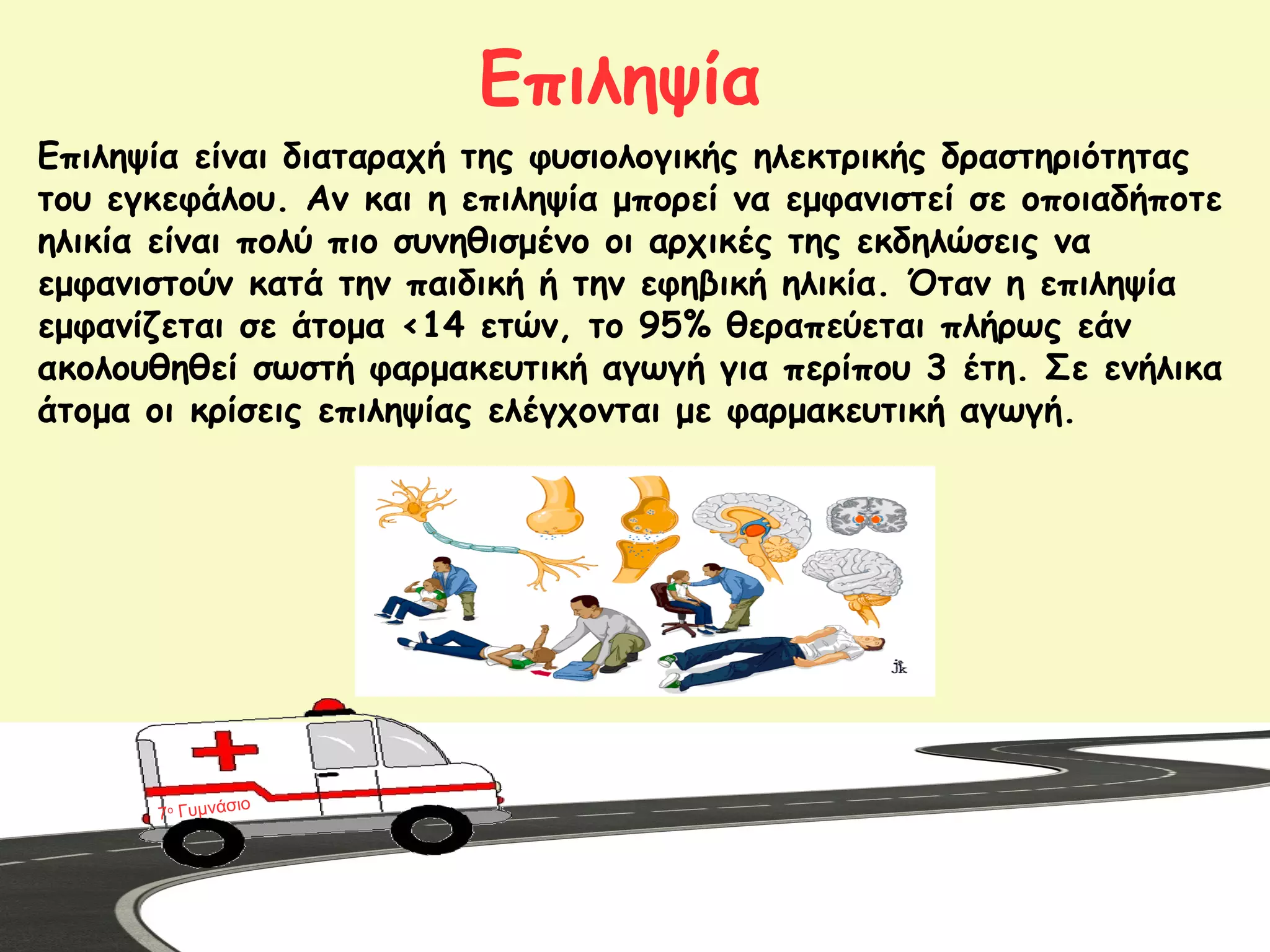 Επιληψία

Επιληψία είναι διαταραχή της φυσιολογικής ηλεκτρικής δραστηριότητας του εγκεφάλου. Αν και η επιληψία μπορεί να εμφανιστεί σε οποιαδήποτε ηλικία είναι πολύ πιο συνηθισμένο οι αρχικές της εκδηλώσεις να εμφανιστούν κατά την παιδική ή την εφηβική ηλικία. Όταν η επιληψία εμφανίζεται σε άτομα <14 ετών, το 95% θεραπεύεται πλήρως εάν ακολουθηθεί σωστή φαρμακευτική αγωγή για περίπου 3 έτη. Σε ενήλικα άτομα οι κρίσεις επιληψίας ελέγχονται με φαρμακευτική αγωγή.

jk

7ο Γυμνάσιο